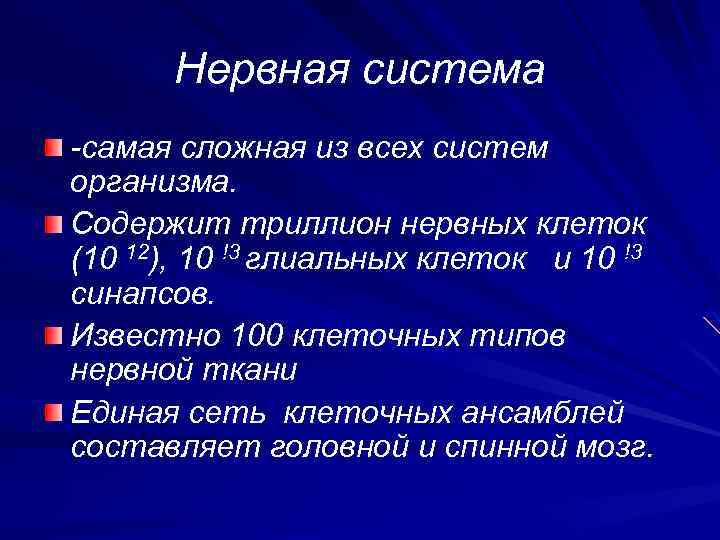 Нервная система

-самая сложная из всех систем организма.

Содержит триллион нервных клеток ($10^{12}$), $10^{!3}$ глиальных клеток и $10^{!3}$ синапсов.

Известно 100 клеточных типов нервной ткани

Единая сеть клеточных ансамблей составляет головной и спинной мозг.